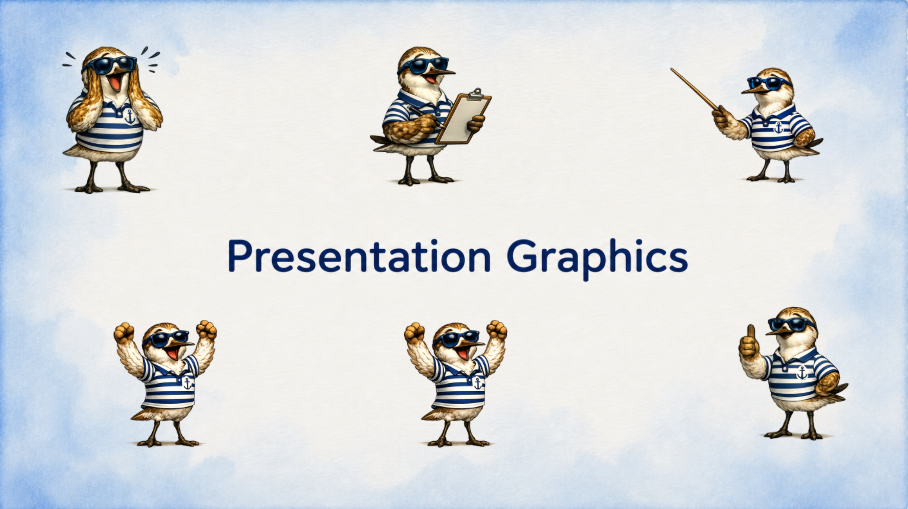 Presentation Graphics